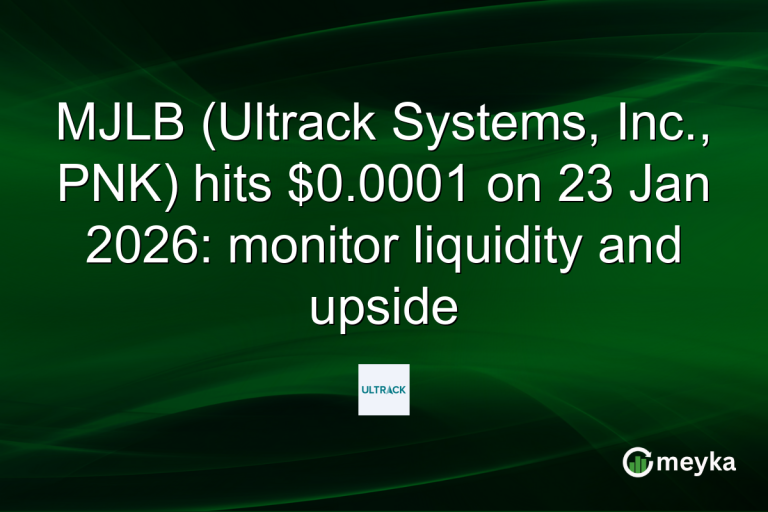 MJLB (Ultrack Systems, Inc., PNK) hits \$0.0001 on 23 Jan 2026: monitor liquidity and upside

ULTRACK

meyka